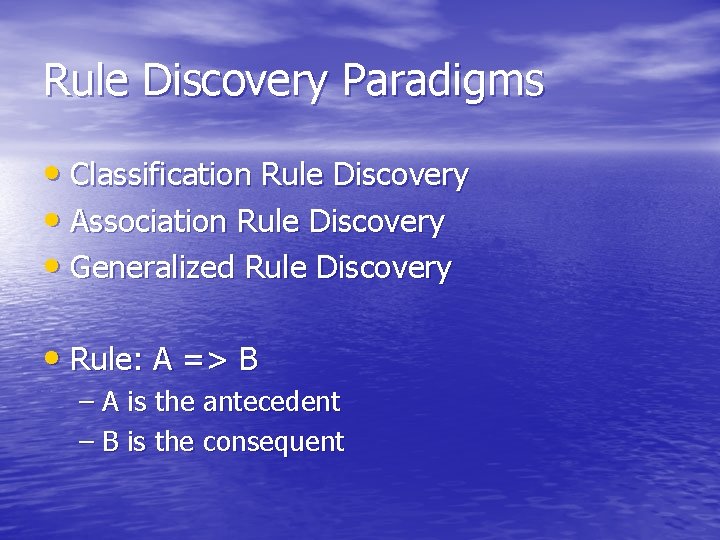 Rule Discovery Paradigms

• Classification Rule Discovery
• Association Rule Discovery
• Generalized Rule Discovery

• Rule: A => B
– A is the antecedent
– B is the consequent